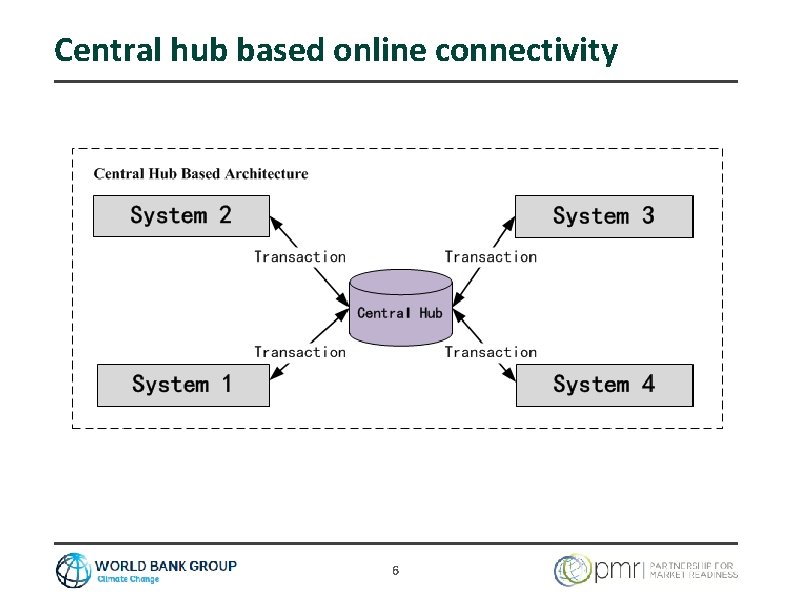 Central hub based online connectivity

Central Hub Based Architecture

System 2

System 3

Transaction

Transaction

Central Hub

Transaction

Transaction

System 1

System 4

WORLD BANK GROUP
Climate Change

6

pmr PARTNERSHIP FOR MARKET READINESS